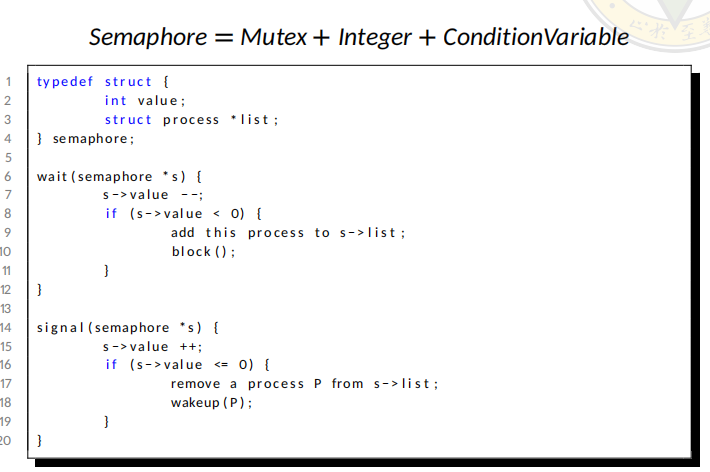 $Semaphore = Mutex + Integer + ConditionVariable$

1 typedef struct {
2 int value;
3 struct process *list;
4 } semaphore;
5
6 wait(semaphore *s) {
7 s->value --;
8 if (s->value < 0) {
9 add this process to s->list;
10 block();
11 }
12 }
13
14 signal(semaphore *s) {
15 s->value ++;
16 if (s->value <= 0) {
17 remove a process P from s->list;
18 wakeup(P);
19 }
20 }